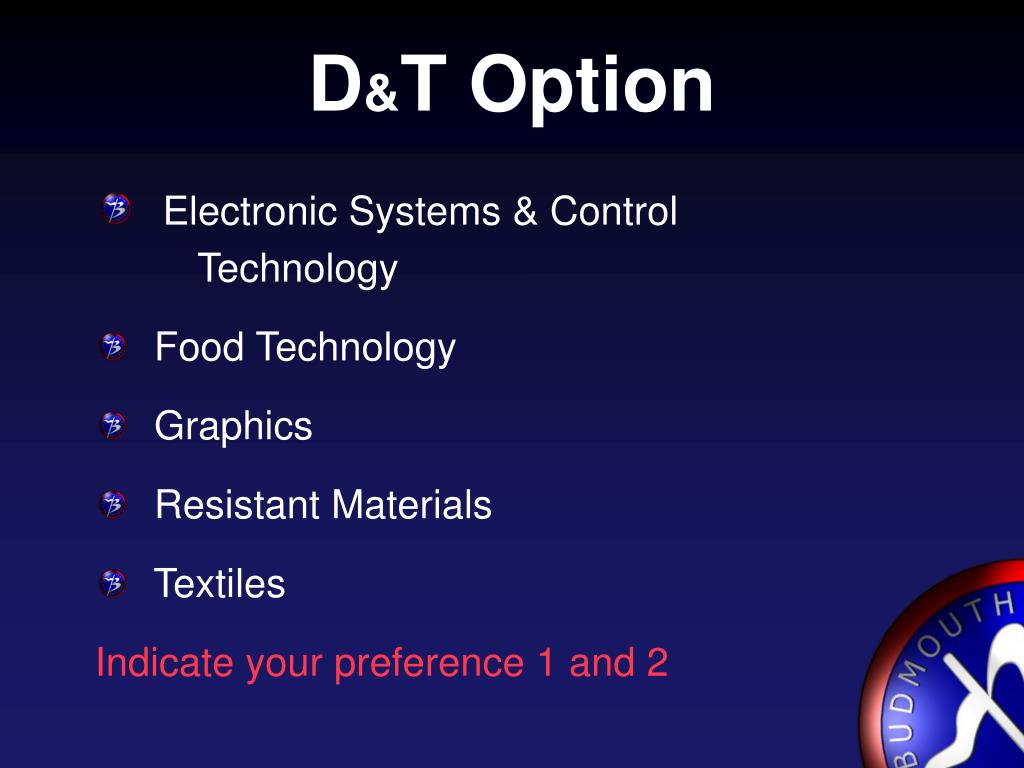 D&T Option

Electronic Systems & Control Technology

Food Technology

Graphics

Resistant Materials

Textiles

Indicate your preference 1 and 2

BUDMOUTH